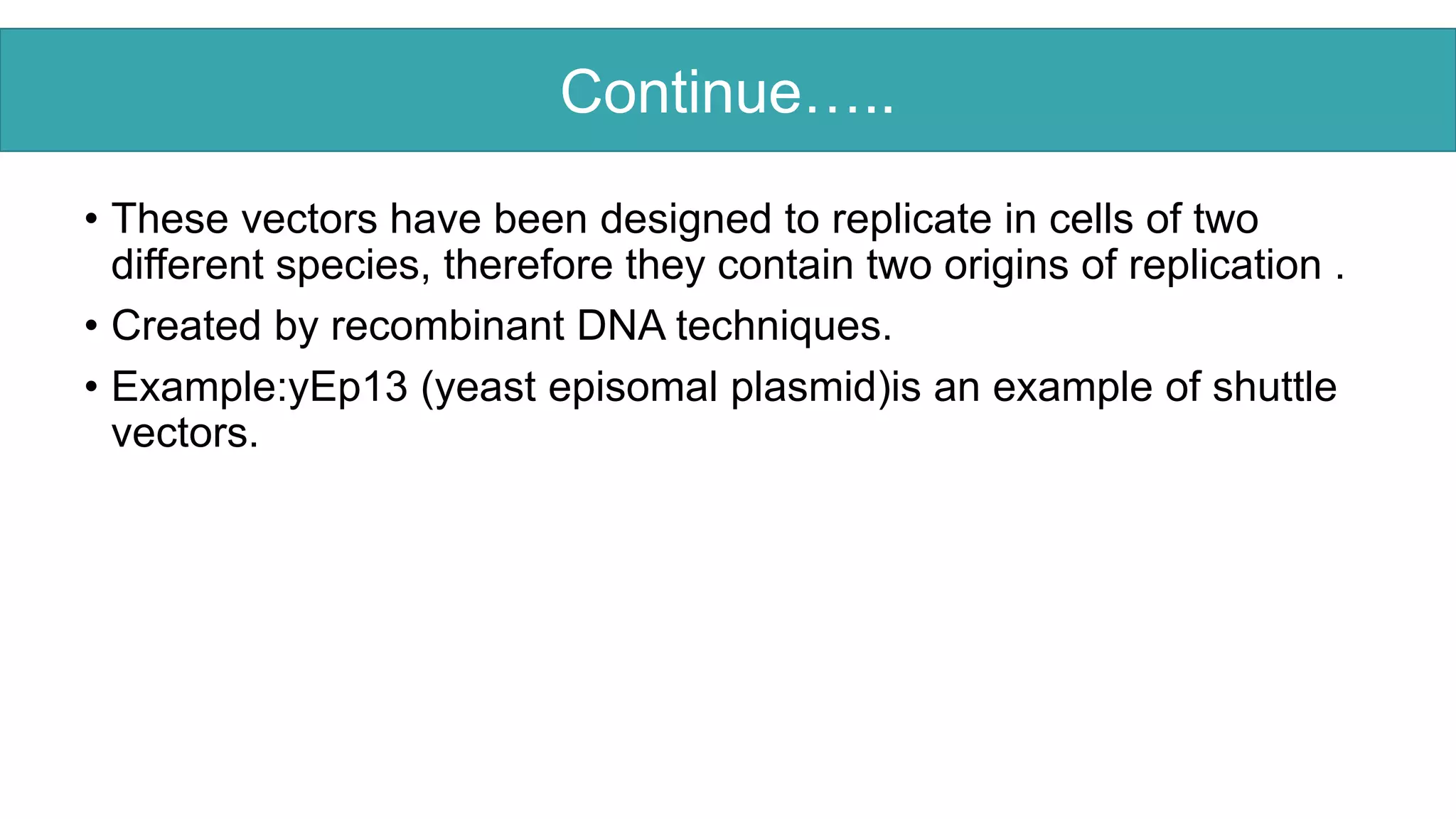 Continue…..

• These vectors have been designed to replicate in cells of two different species, therefore they contain two origins of replication .

• Created by recombinant DNA techniques.

• Example:yEp13 (yeast episomal plasmid)is an example of shuttle vectors.